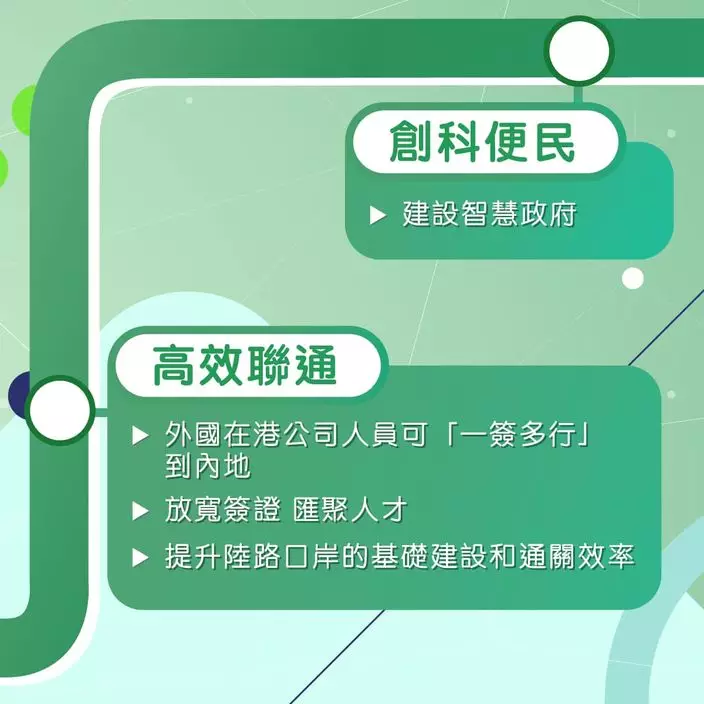 創科便民

▶ 建設智慧政府

高效聯通

▶ 外國在港公司人員可「一簽多行」到內地

▶ 放寬簽證 匯聚人才

▶ 提升陸路口岸的基礎建設和通關效率